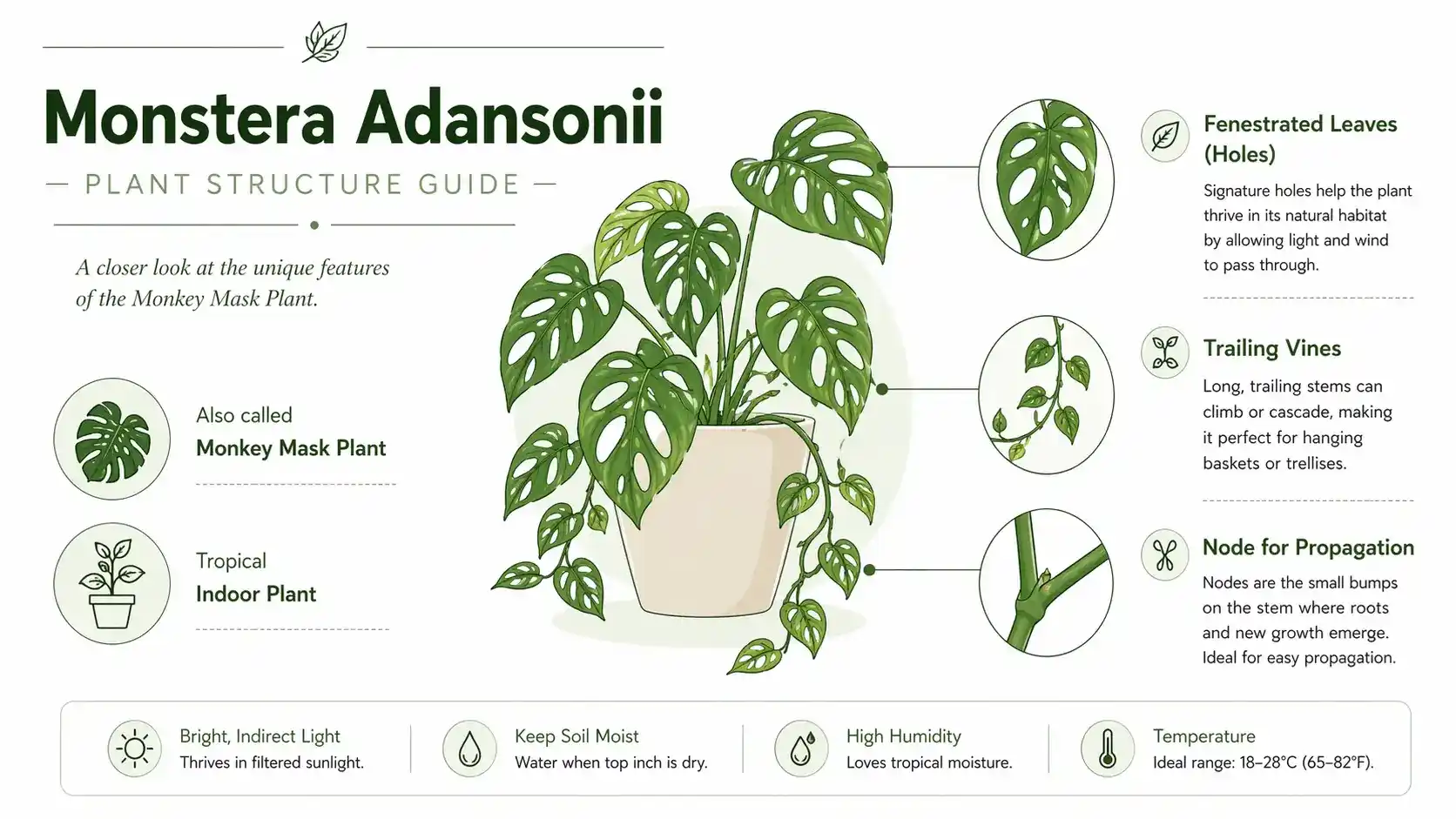 Monstera Adansonii

— PLANT STRUCTURE GUIDE —

A closer look at the unique features of the Monkey Mask Plant.

Also called
Monkey Mask Plant

Tropical
Indoor Plant

Fenestrated Leaves (Holes)
Signature holes help the plant thrive in its natural habitat by allowing light and wind to pass through.

Trailing Vines
Long, trailing stems can climb or cascade, making it perfect for hanging baskets or trellises.

Node for Propagation
Nodes are the small bumps on the stem where roots and new growth emerge. Ideal for easy propagation.

Bright, Indirect Light
Thrives in filtered sunlight.

Keep Soil Moist
Water when top inch is dry.

High Humidity
Loves tropical moisture.

Temperature
Ideal range: 18–28°C (65–82°F).